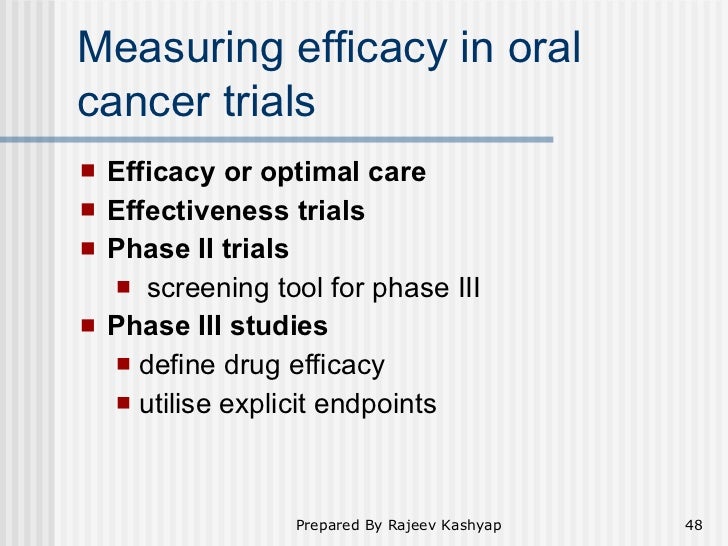 Measuring efficacy in oral cancer trials

- Efficacy or optimal care
- Effectiveness trials
- Phase II trials
  - screening tool for phase III
- Phase III studies
  - define drug efficacy
  - utilise explicit endpoints

Prepared By Rajeev Kashyap

48